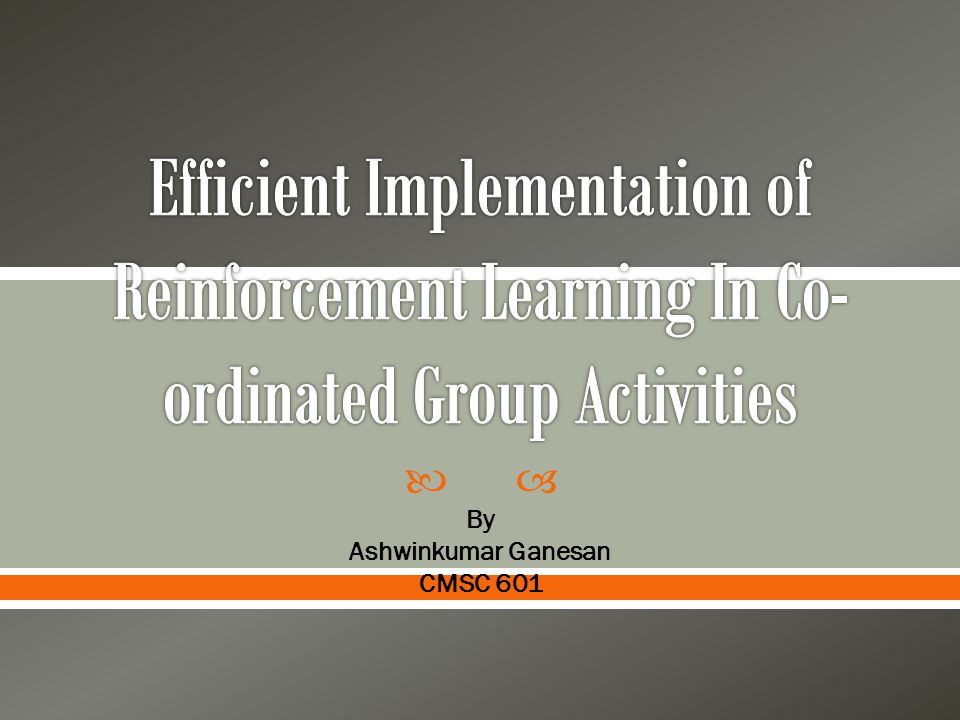 Efficient Implementation of Reinforcement Learning In Co-ordinated Group Activities

By
Ashwinkumar Ganesan
CMSC 601